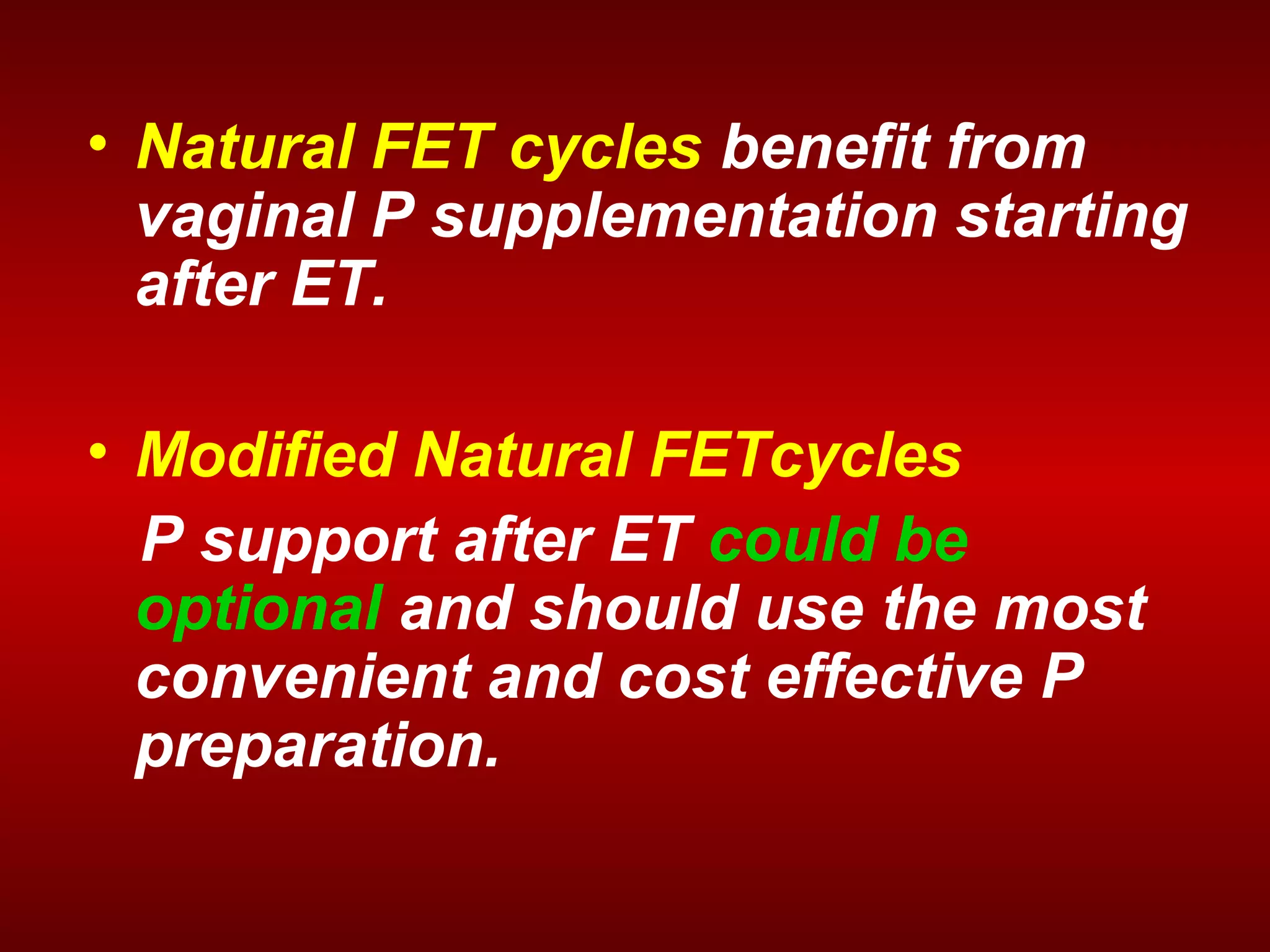 • Natural FET cycles benefit from vaginal P supplementation starting after ET.

• Modified Natural FETcycles

P support after ET could be optional and should use the most convenient and cost effective P preparation.